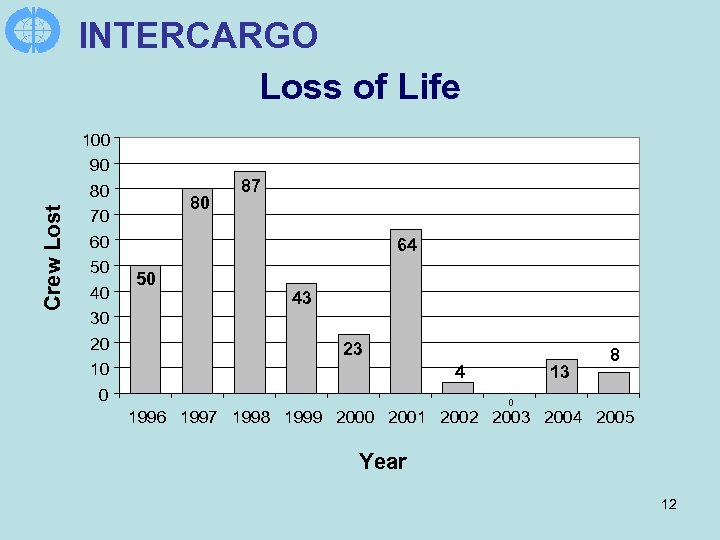 INTERCARGO

Loss of Life

Crew Lost

100
90
80
70
60
50
40
30
20
10
0

50
80
87
43
23
64
4
0
13
8

1996 1997 1998 1999 2000 2001 2002 2003 2004 2005

Year

12